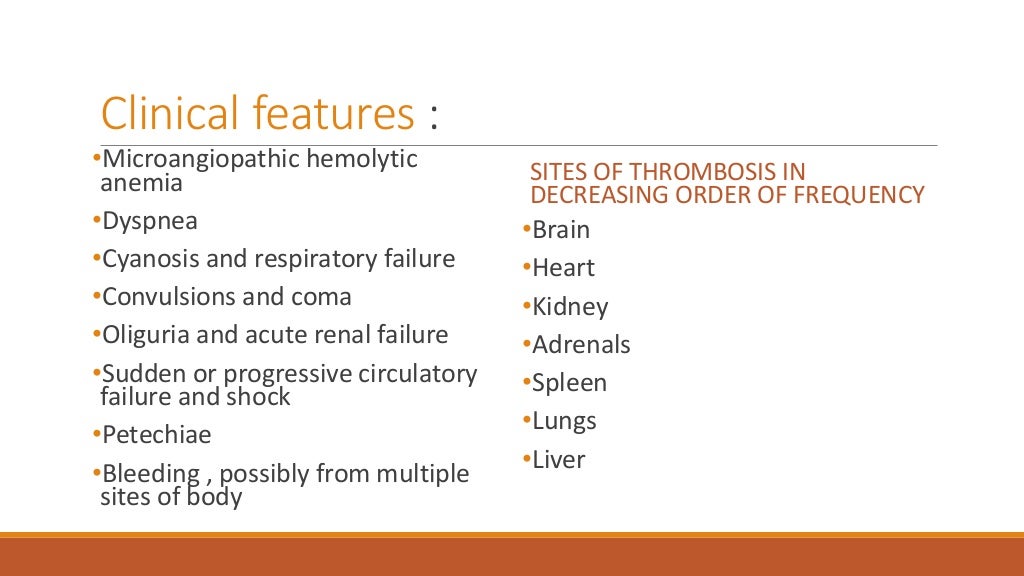 Clinical features :

•Microangiopathic hemolytic anemia

•Dyspnea

•Cyanosis and respiratory failure

•Convulsions and coma

•Oliguria and acute renal failure

•Sudden or progressive circulatory failure and shock

•Petechiae

•Bleeding , possibly from multiple sites of body

SITES OF THROMBOSIS IN DECREASING ORDER OF FREQUENCY

•Brain

•Heart

•Kidney

•Adrenals

•Spleen

•Lungs

•Liver